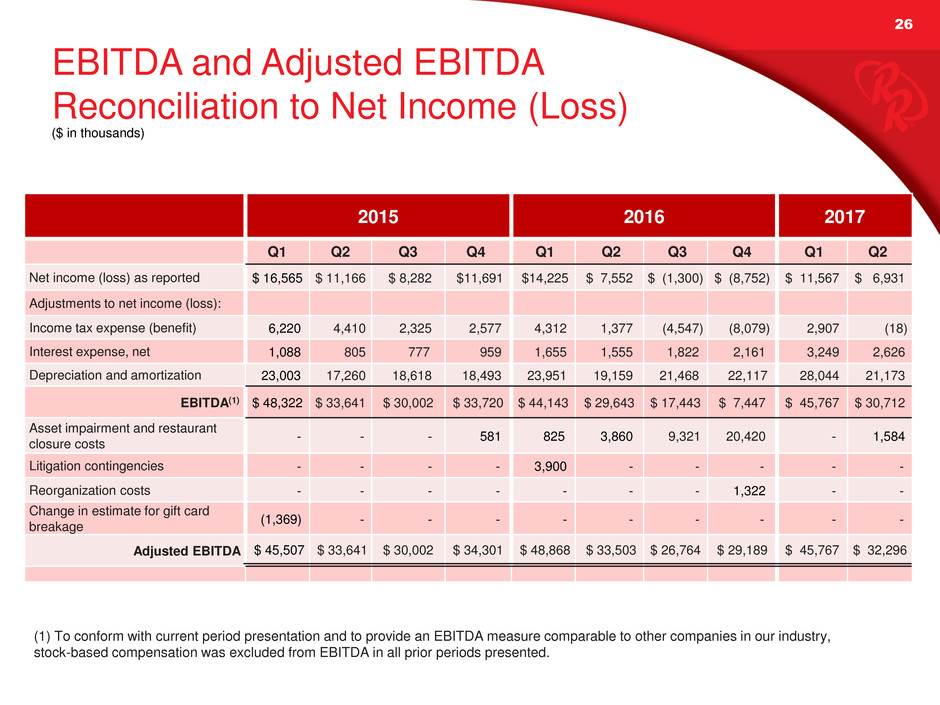 26

EBITDA and Adjusted EBITDA Reconciliation to Net Income (Loss)
($ in thousands)

| | 2015 | | | | 2016 | | | | 2017 | |
|---|---|---|---|---|---|---|---|---|---|---|
| | Q1 | Q2 | Q3 | Q4 | Q1 | Q2 | Q3 | Q4 | Q1 | Q2 |
| Net income (loss) as reported | $ 16,565 | $ 11,166 | $ 8,282 | $11,691 | $14,225 | $ 7,552 | $ (1,300) | $ (8,752) | $ 11,567 | $ 6,931 |
| Adjustments to net income (loss): | | | | | | | | | | |
| Income tax expense (benefit) | 6,220 | 4,410 | 2,325 | 2,577 | 4,312 | 1,377 | (4,547) | (8,079) | 2,907 | (18) |
| Interest expense, net | 1,088 | 805 | 777 | 959 | 1,655 | 1,555 | 1,822 | 2,161 | 3,249 | 2,626 |
| Depreciation and amortization | 23,003 | 17,260 | 18,618 | 18,493 | 23,951 | 19,159 | 21,468 | 22,117 | 28,044 | 21,173 |
| EBITDA$^{(1)}$ | $ 48,322 | $ 33,641 | $ 30,002 | $ 33,720 | $ 44,143 | $ 29,643 | $ 17,443 | $ 7,447 | $ 45,767 | $ 30,712 |
| Asset impairment and restaurant closure costs | - | - | - | 581 | 825 | 3,860 | 9,321 | 20,420 | - | 1,584 |
| Litigation contingencies | - | - | - | - | 3,900 | - | - | - | - | - |
| Reorganization costs | - | - | - | - | - | - | - | 1,322 | - | - |
| Change in estimate for gift card breakage | (1,369) | - | - | - | - | - | - | - | - | - |
| Adjusted EBITDA | $ 45,507 | $ 33,641 | $ 30,002 | $ 34,301 | $ 48,868 | $ 33,503 | $ 26,764 | $ 29,189 | $ 45,767 | $ 32,296 |

(1) To conform with current period presentation and to provide an EBITDA measure comparable to other companies in our industry, stock-based compensation was excluded from EBITDA in all prior periods presented.